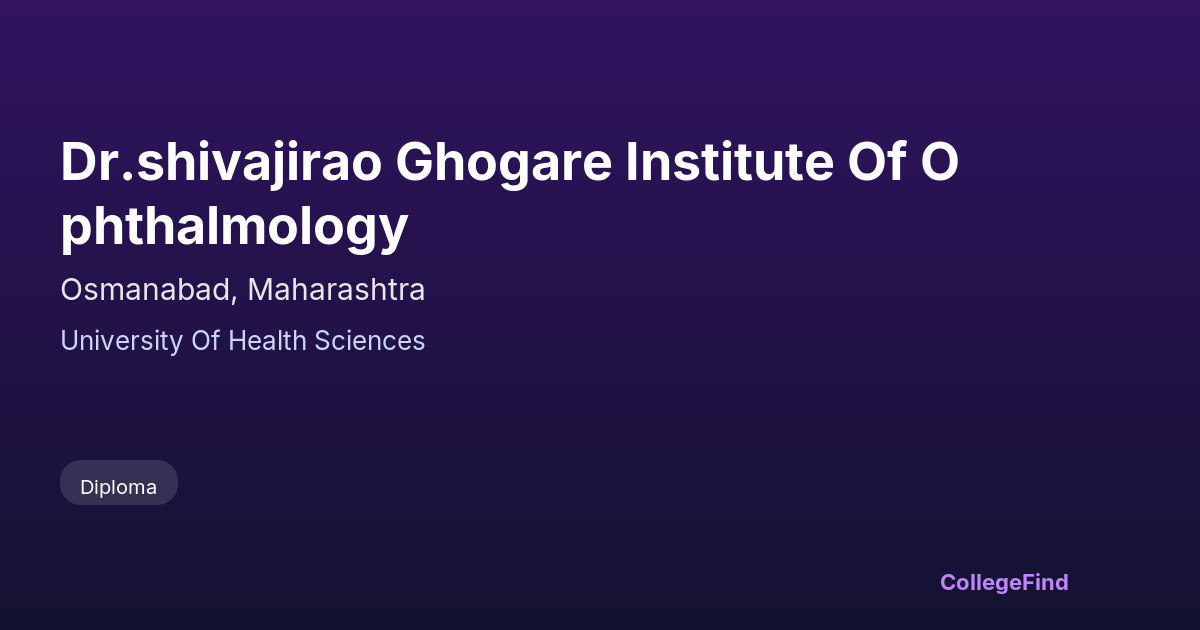 Dr.shivajirao Ghogare Institute Of O phthalmology

Osmanabad, Maharashtra

University Of Health Sciences

Diploma

CollegeFind